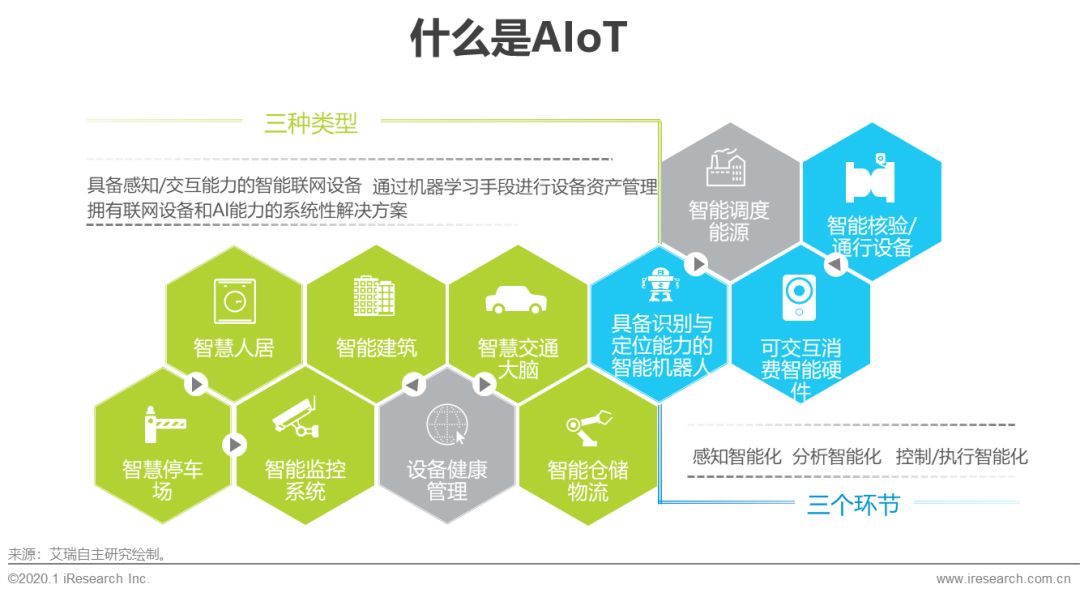 什么是AIoT

三种类型

具备感知/交互能力的智能联网设备 通过机器学习手段进行设备资产管理
拥有联网设备和AI能力的系统性解决方案

智能调度能源

智能核验/通行设备

智慧人居

智能建筑

智慧交通大脑

具备识别与定位能力的智能机器人

可交互消费智能硬件

智慧停车场

智能监控系统

设备健康管理

智能仓储物流

感知智能化 分析智能化 控制/执行智能化

三个环节

来源：艾瑞自主研究绘制。

©2020.1 iResearch Inc.

www.iresearch.com.cn